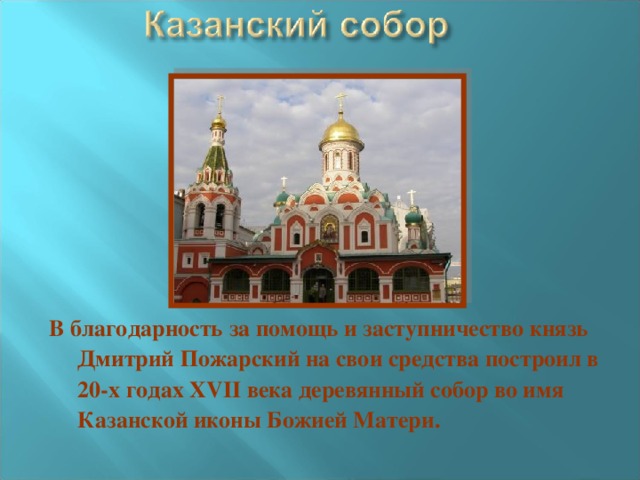 Казанский собор

В благодарность за помощь и заступничество князь Дмитрий Пожарский на свои средства построил в 20-х годах XVII века деревянный собор во имя Казанской иконы Божией Матери.